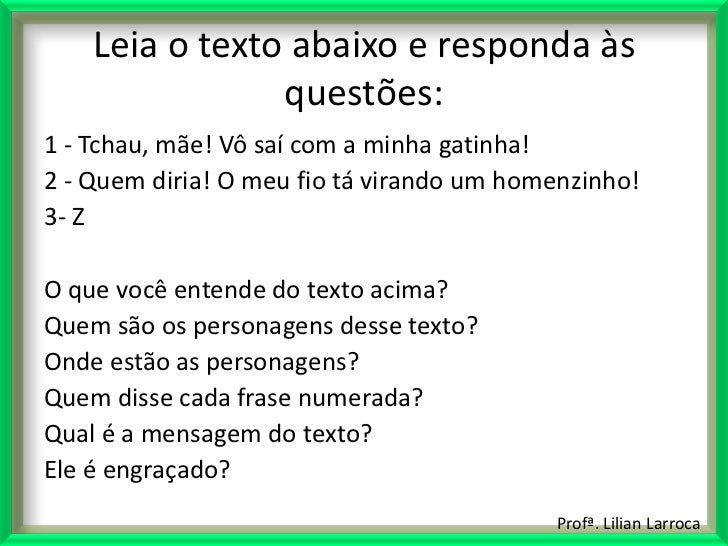 Leia o texto abaixo e responda às questões:

1 - Tchau, mãe! Vô saí com a minha gatinha!
2 - Quem diria! O meu fio tá virando um homenzinho!
3- Z

O que você entende do texto acima?
Quem são os personagens desse texto?
Onde estão as personagens?
Quem disse cada frase numerada?
Qual é a mensagem do texto?
Ele é engraçado?

Profª. Lilian Larroca